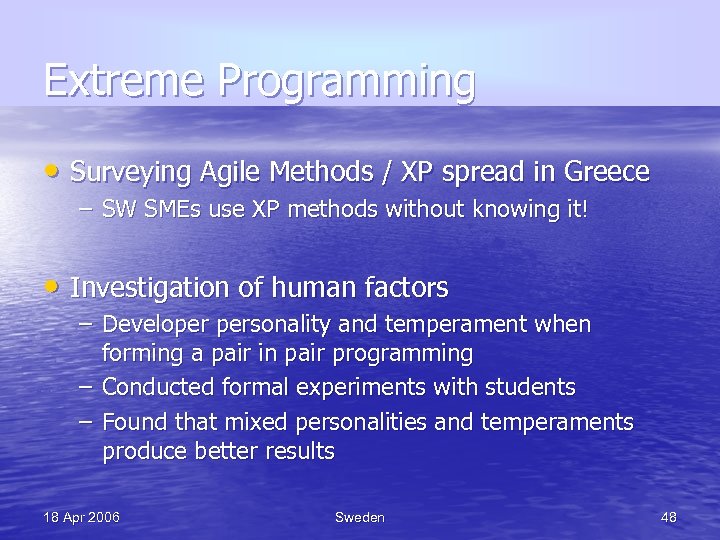 Extreme Programming

• Surveying Agile Methods / XP spread in Greece
– SW SMEs use XP methods without knowing it!

• Investigation of human factors
– Developer personality and temperament when forming a pair in pair programming
– Conducted formal experiments with students
– Found that mixed personalities and temperaments produce better results

18 Apr 2006
Sweden
48